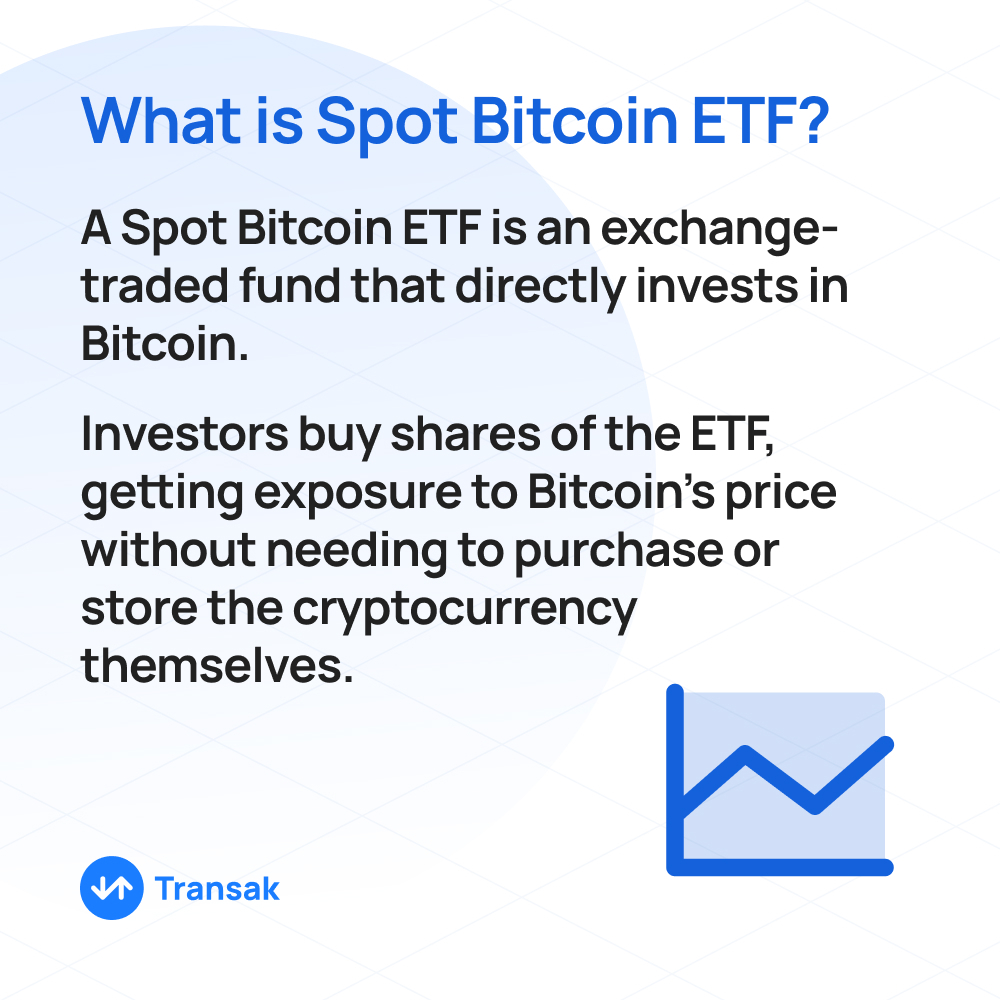 What is Spot Bitcoin ETF?

A Spot Bitcoin ETF is an exchange-traded fund that directly invests in Bitcoin.

Investors buy shares of the ETF, getting exposure to Bitcoin's price without needing to purchase or store the cryptocurrency themselves.

Transak